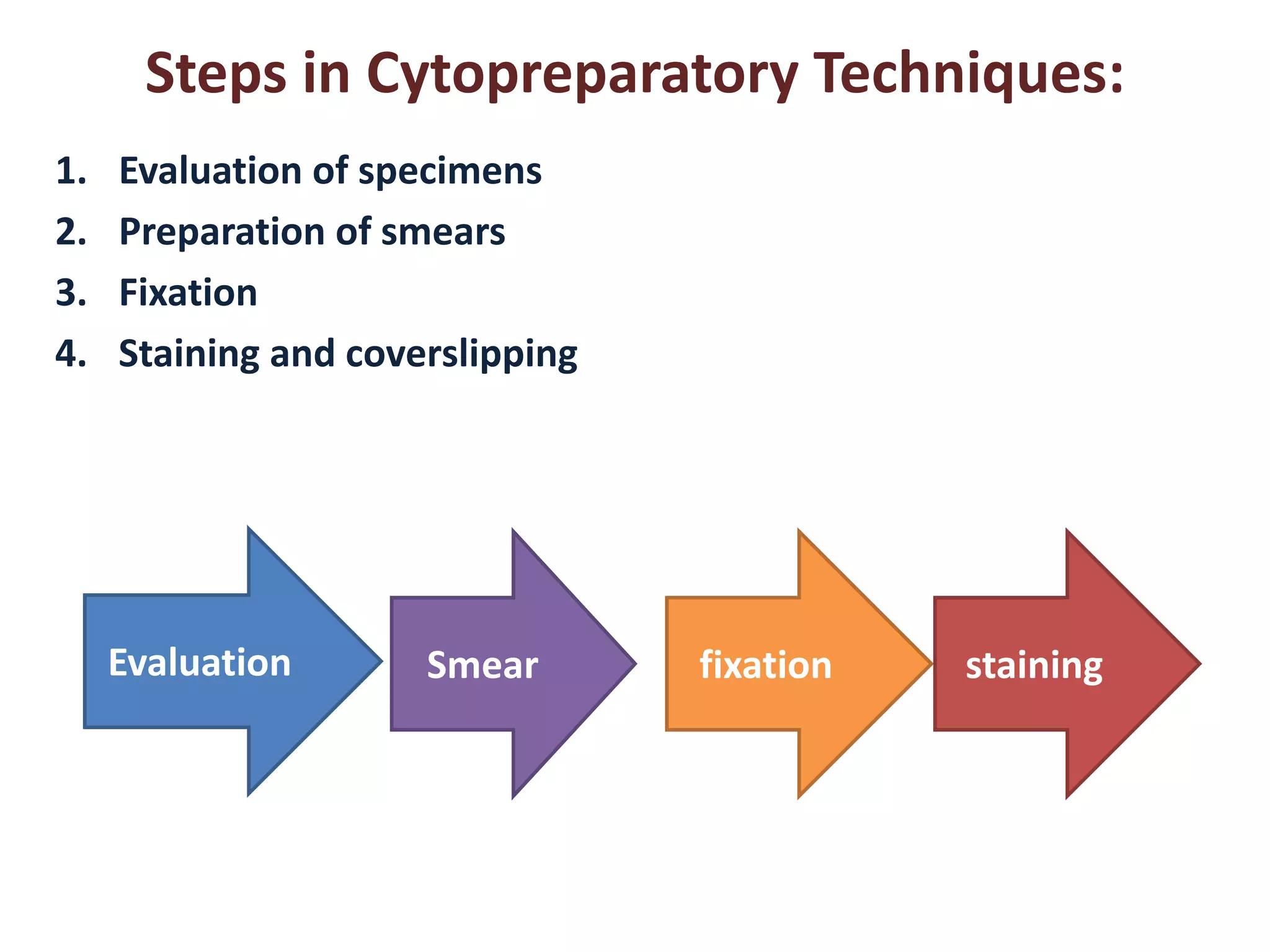 Steps in Cytopreparatory Techniques:

1. Evaluation of specimens
2. Preparation of smears
3. Fixation
4. Staining and coverslipping

Evaluation

Smear

fixation

staining